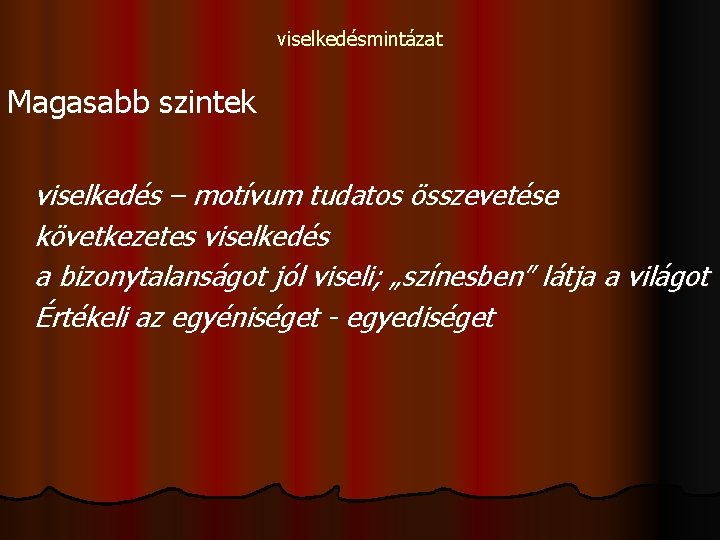 viselkedésmintázat

Magasabb szintek

viselkedés – motívum tudatos összevetése
következetes viselkedés
a bizonytalanságot jól viseli; „színesben” látja a világot
Értékeli az egyéniséget - egyediséget